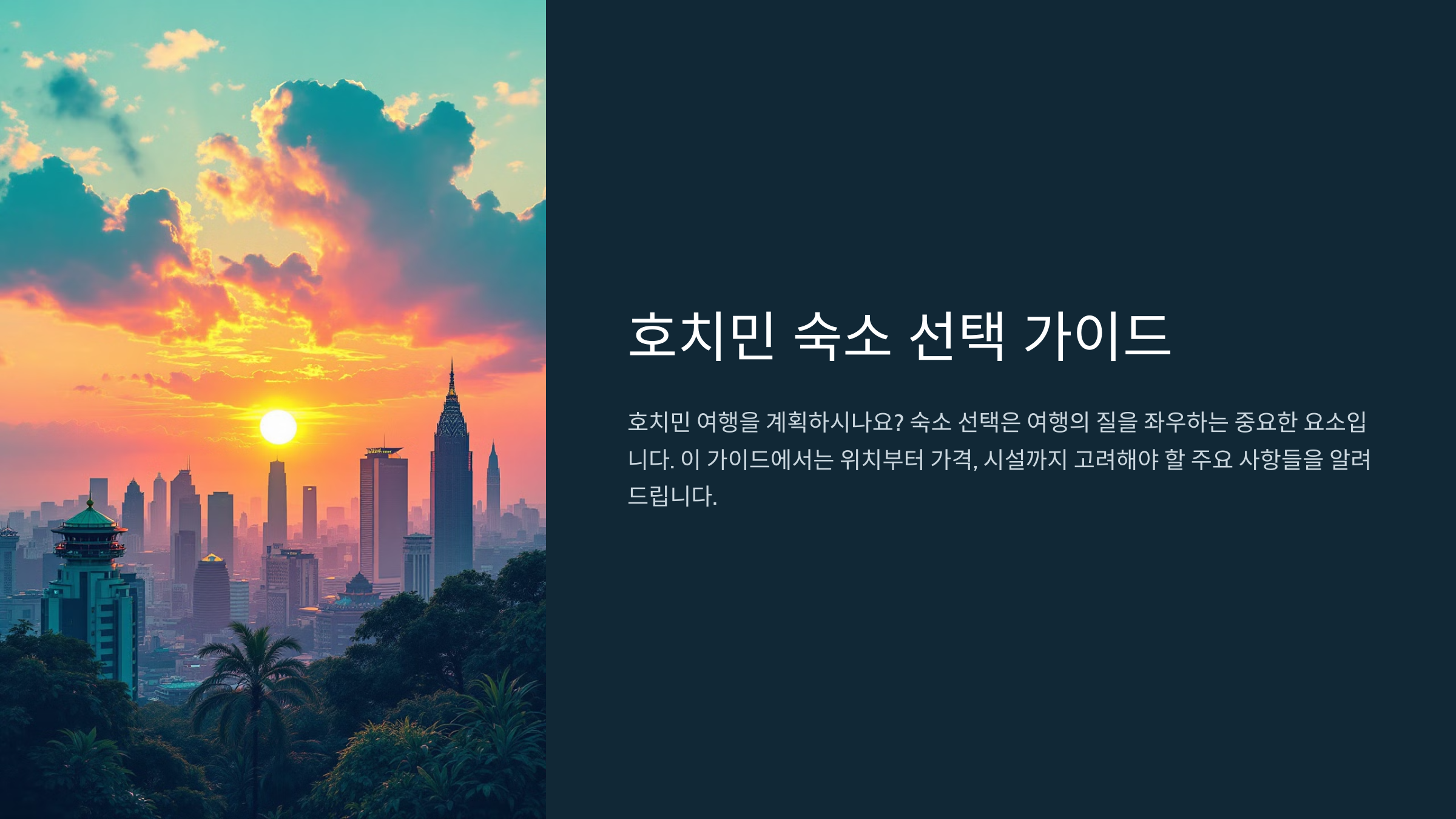 호치민 숙소 선택 가이드

호치민 여행을 계획하시나요? 숙소 선택은 여행의 질을 좌우하는 중요한 요소입니다. 이 가이드에서는 위치부터 가격, 시설까지 고려해야 할 주요 사항들을 알려드립니다.